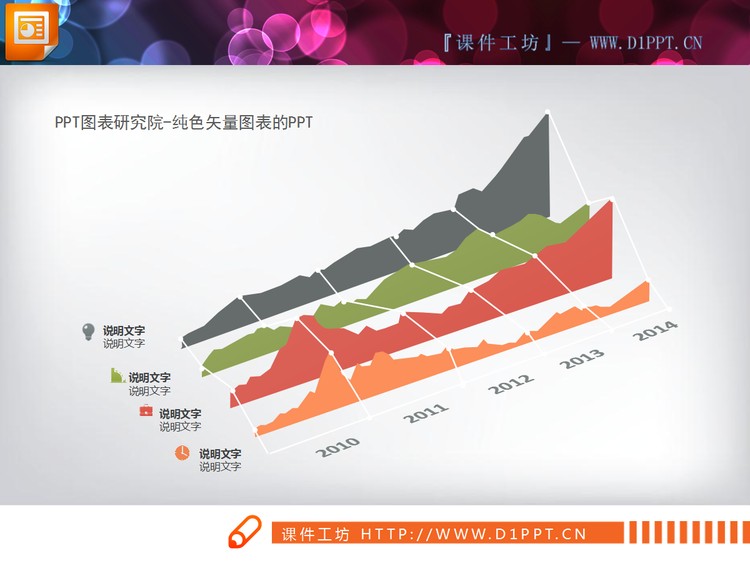 『课件工坊』— WWW.D1PPT.CN

PPT图表研究院-纯色矢量图表的PPT

说明文字
说明文字

说明文字
说明文字

说明文字
说明文字

说明文字
说明文字

2010
2011
2012
2013
2014

课件工坊 HTTP://WWW.D1PPT.CN